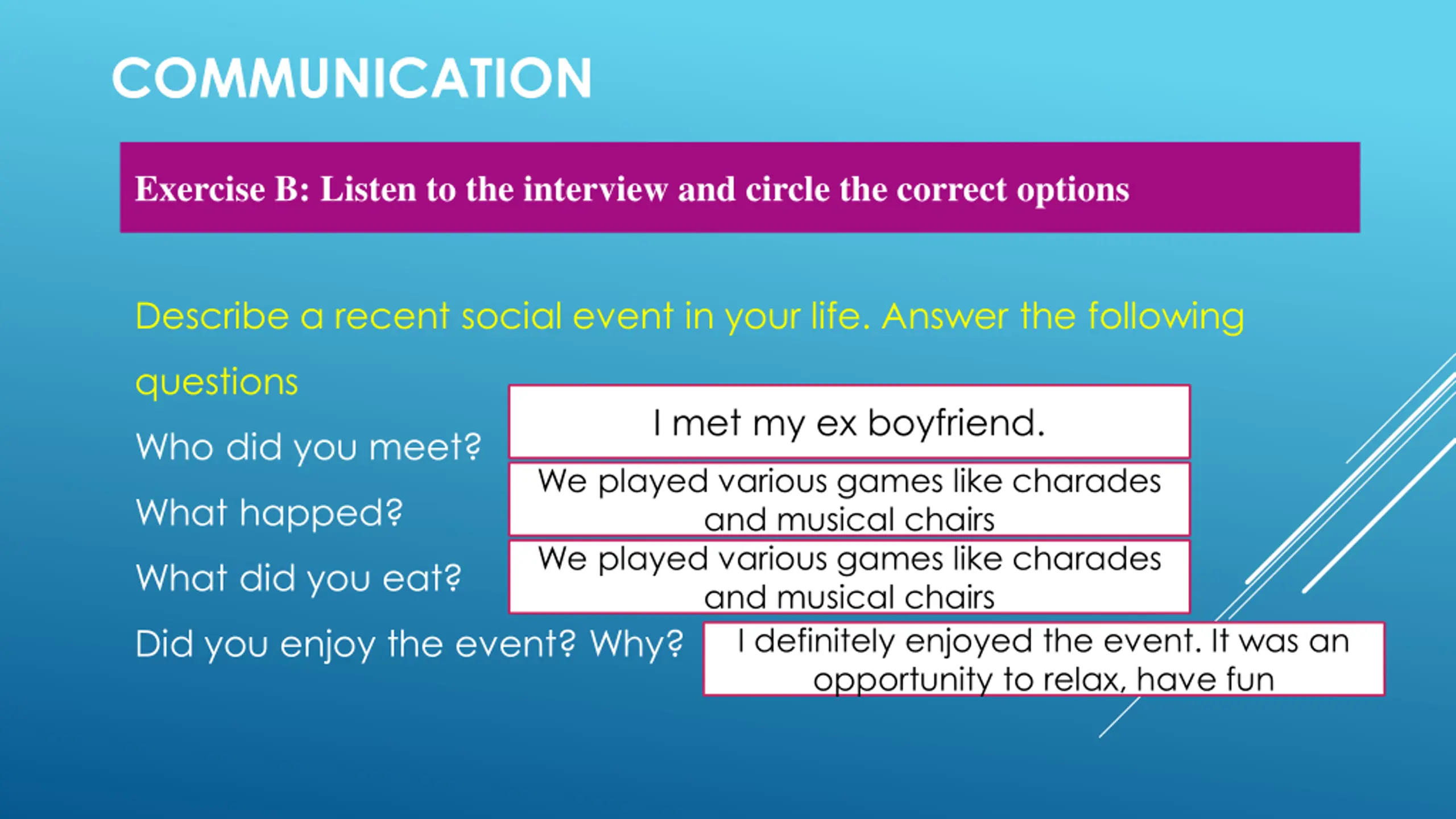 COMMUNICATION

Exercise B: Listen to the interview and circle the correct options

Describe a recent social event in your life. Answer the following questions

Who did you meet?

I met my ex boyfriend.

What happed?

We played various games like charades and musical chairs

What did you eat?

We played various games like charades and musical chairs

Did you enjoy the event? Why?

I definitely enjoyed the event. It was an opportunity to relax, have fun